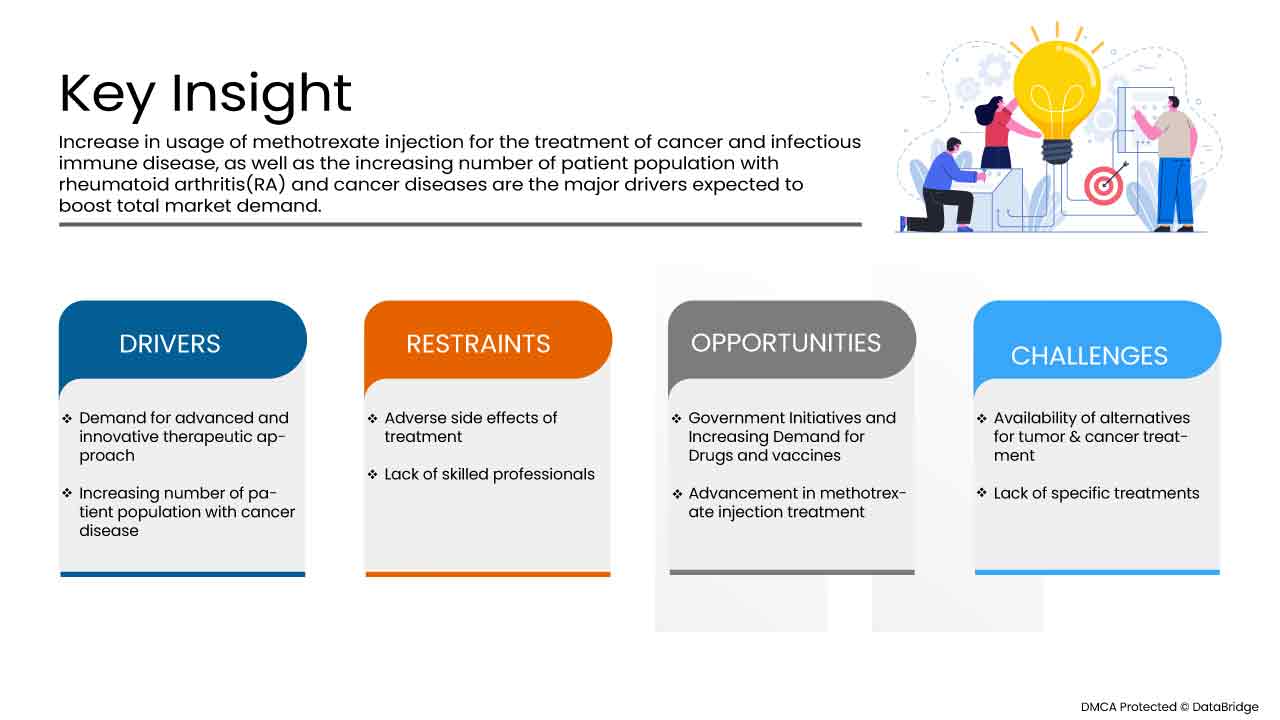 Key Insight

Increase in usage of methotrexate injection for the treatment of cancer and infectious immune disease, as well as the increasing number of patient population with rheumatoid arthritis(RA) and cancer diseases are the major drivers expected to boost total market demand.

DRIVERS

❖ Demand for advanced and innovative therapeutic approach

❖ Increasing number of patient population with cancer disease

RESTRAINTS

❖ Adverse side effects of treatment

❖ Lack of skilled professionals

OPPORTUNITIES

❖ Government Initiatives and Increasing Demand for Drugs and vaccines

❖ Advancement in methotrexate injection treatment

CHALLENGES

❖ Availability of alternatives for tumor & cancer treatment

❖ Lack of specific treatments

DMCA Protected © DataBridge